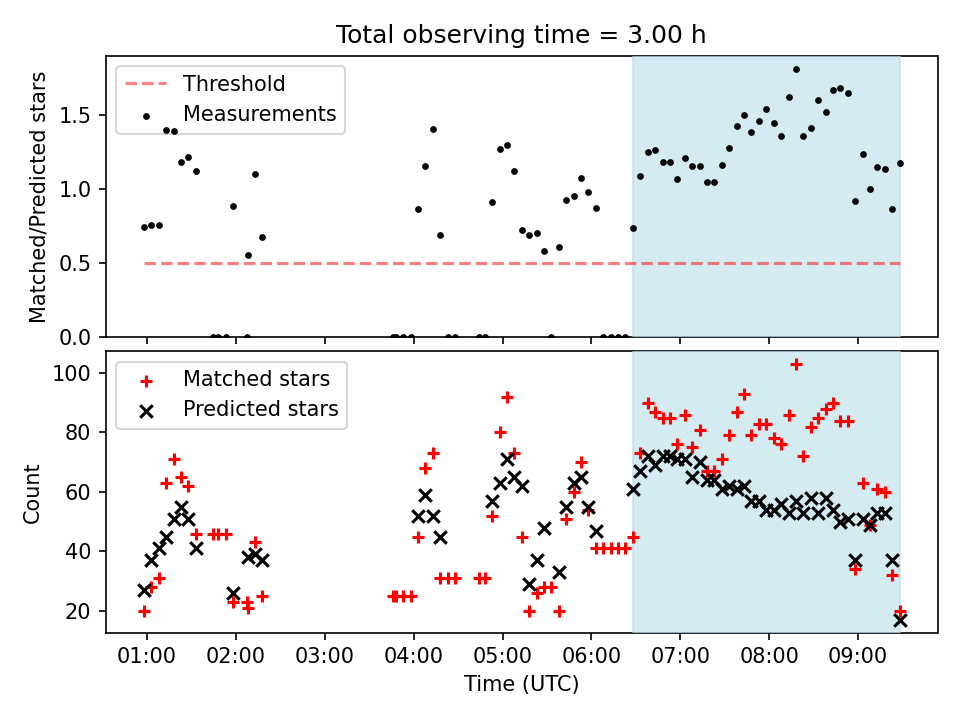 Total observing time = 3.00 h

Threshold
Measurements

Matched/Predicted stars
1.5
1.0
0.5
0.0

Matched stars
Predicted stars

Count
100
80
60
40
20

01:00
02:00
03:00
04:00
05:00
06:00
07:00
08:00
09:00
Time (UTC)